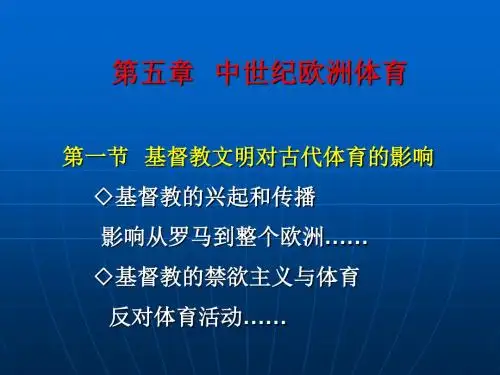 第五章 中世纪欧洲体育

第一节 基督教文明对古代体育的影响

◇基督教的兴起和传播

影响从罗马到整个欧洲……

◇基督教的禁欲主义与体育

反对体育活动……